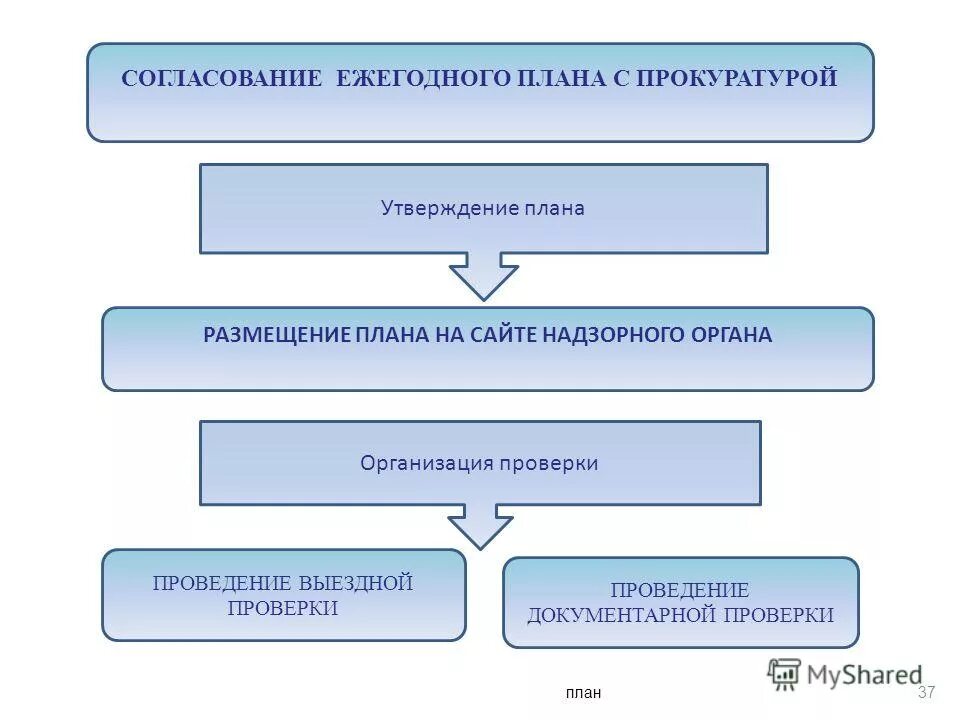 СОГЛАСОВАНИЕ ЕЖЕГОДНОГО ПЛАНА С ПРОКУРАТУРОЙ

Утверждение плана

РАЗМЕЩЕНИЕ ПЛАНА НА САЙТЕ НАДЗОРНОГО ОРГАНА

Организация проверки

ПРОВЕДЕНИЕ ВЫЕЗДНОЙ ПРОВЕРКИ

ПРОВЕДЕНИЕ ДОКУМЕНТАРНОЙ ПРОВЕРКИ

MyShared

план

37